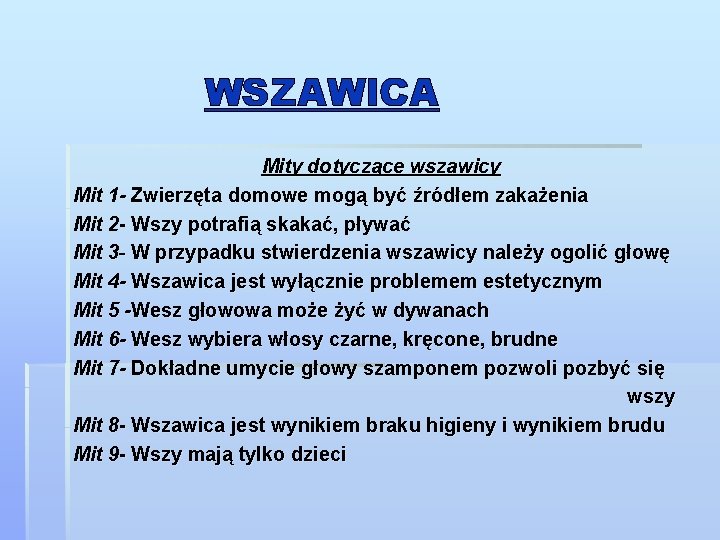 WSZAWICA

Mity dotyczące wszawicy

Mit 1- Zwierzęta domowe mogą być źródłem zakażenia
Mit 2- Wszy potrafią skakać, pływać
Mit 3- W przypadku stwierdzenia wszawicy należy ogolić głowę
Mit 4- Wszawica jest wyłącznie problemem estetycznym
Mit 5 -Wesz głowowa może żyć w dywanach
Mit 6- Wesz wybiera włosy czarne, kręcone, brudne
Mit 7- Dokładne umycie głowy szamponem pozwoli pozbyć się wszy
Mit 8- Wszawica jest wynikiem braku higieny i wynikiem brudu
Mit 9- Wszy mają tylko dzieci